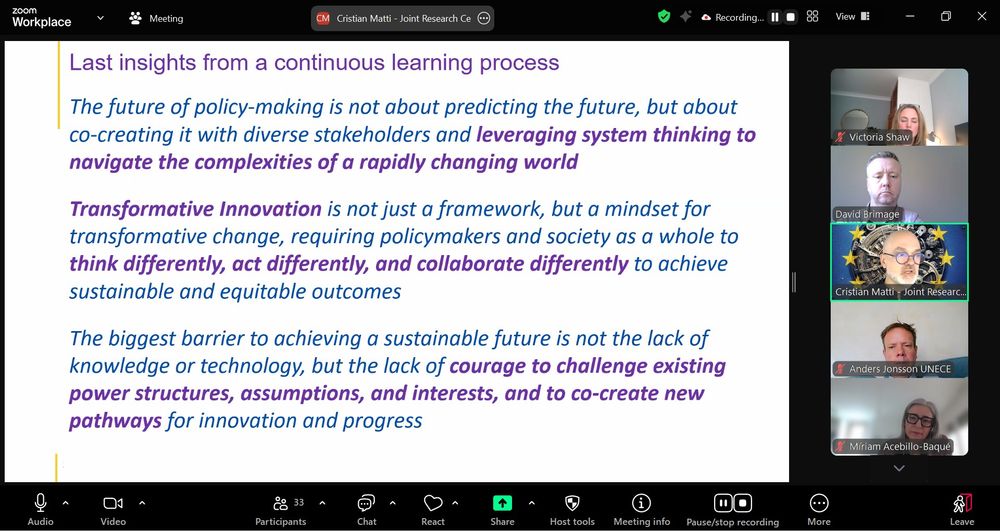 zoom Workplace

Meeting

CM Cristian Matti - Joint Research Ce

Recording...

View

Last insights from a continuous learning process

The future of policy-making is not about predicting the future, but about co-creating it with diverse stakeholders and leveraging system thinking to navigate the complexities of a rapidly changing world

Transformative Innovation is not just a framework, but a mindset for transformative change, requiring policymakers and society as a whole to think differently, act differently, and collaborate differently to achieve sustainable and equitable outcomes

The biggest barrier to achieving a sustainable future is not the lack of knowledge or technology, but the lack of courage to challenge existing power structures, assumptions, and interests, and to co-create new pathways for innovation and progress

Victoria Shaw

David Brimage

Cristian Matti - Joint Researc...

Anders Jonsson UNECE

Miriam Acebillo-Baqué

Audio

Video

33

Participants

Chat

React

Share

Host tools

Meeting info

Pause/stop recording

More

Leave